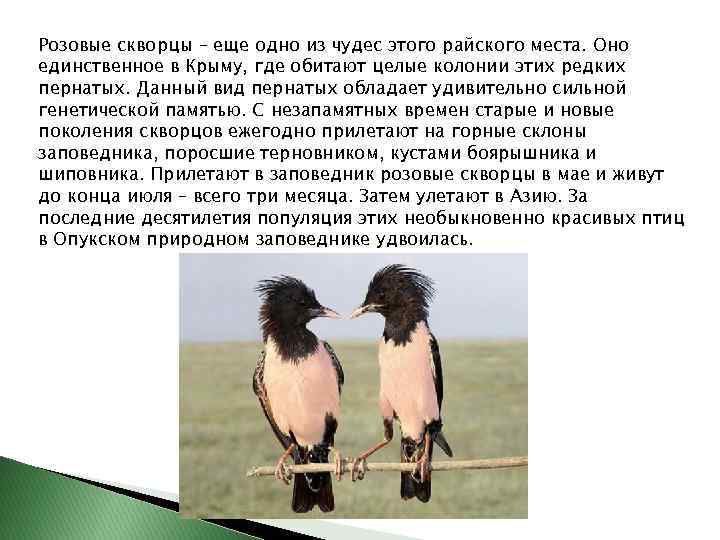 Розовые скворцы – еще одно из чудес этого райского места. Оно единственное в Крыму, где обитают целые колонии этих редких пернатых. Данный вид пернатых обладает удивительно сильной генетической памятью. С незапамятных времен старые и новые поколения скворцов ежегодно прилетают на горные склоны заповедника, поросшие терновником, кустами боярышника и шиповника. Прилетают в заповедник розовые скворцы в мае и живут до конца июля – всего три месяца. Затем улетают в Азию. За последние десятилетия популяция этих необыкновенно красивых птиц в Опукском природном заповеднике удвоилась.